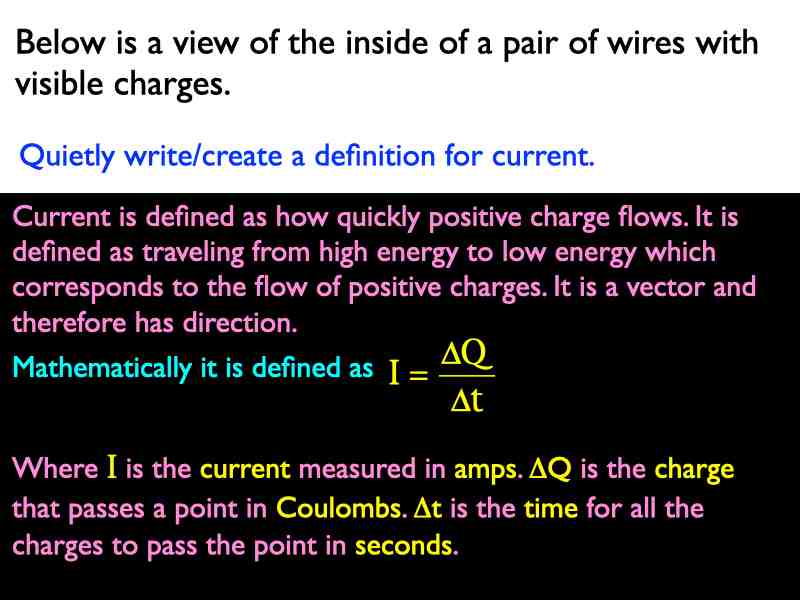 Below is a view of the inside of a pair of wires with visible charges.

Quietly write/create a definition for current.

Current is defined as how quickly positive charge flows. It is defined as traveling from high energy to low energy which corresponds to the flow of positive charges. It is a vector and therefore has direction.

Mathematically it is defined as $I = \frac{\Delta Q}{\Delta t}$

Where $I$ is the current measured in amps. $\Delta Q$ is the charge that passes a point in Coulombs. $\Delta t$ is the time for all the charges to pass the point in seconds.